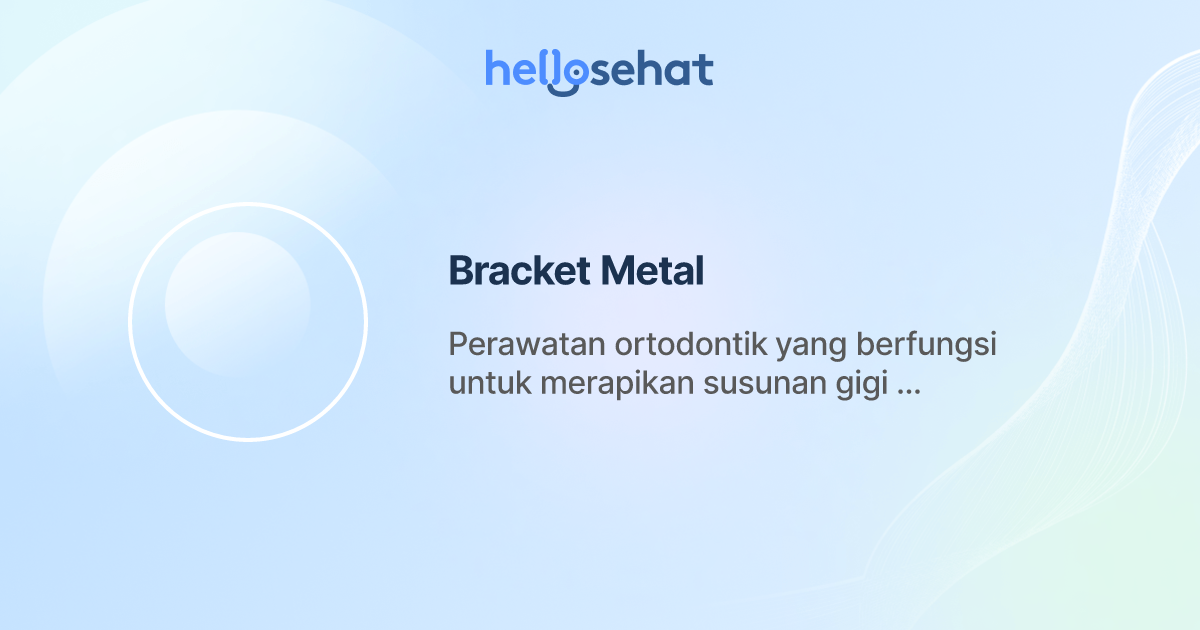 hellosehat

Bracket Metal

Perawatan ortodontik yang berfungsi untuk merapikan susunan gigi ...